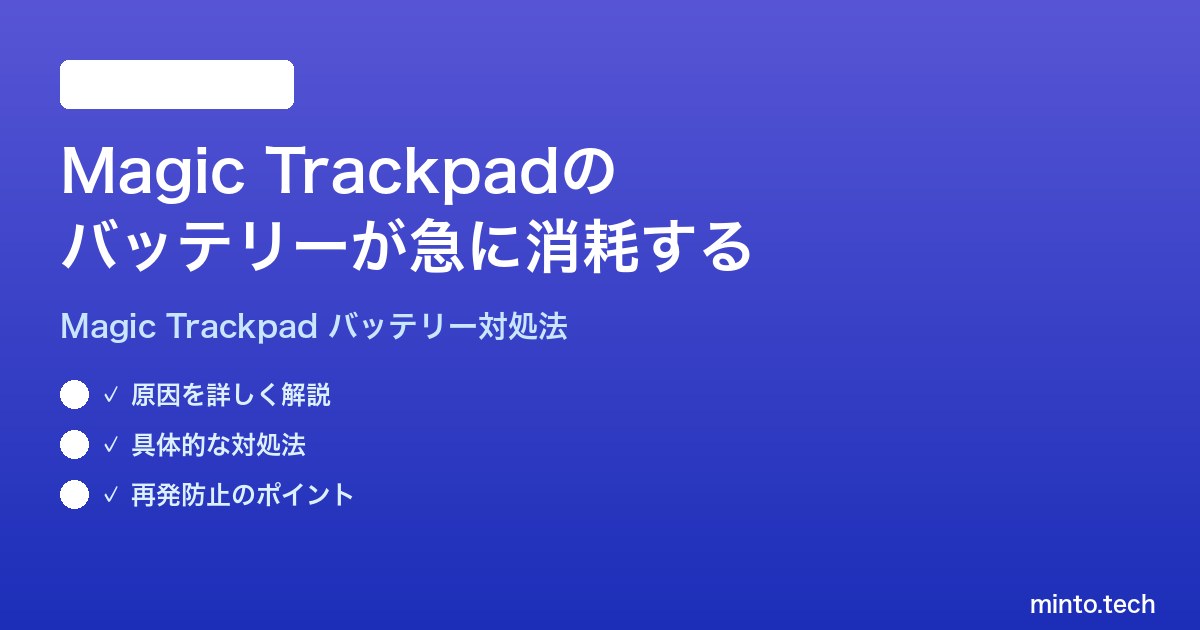 Magic Trackpadの
バッテリーが急に消耗する

Magic Trackpad バッテリー対処法

✓ 原因を詳しく解説

✓ 具体的な対処法

✓ 再発防止のポイント

minto.tech